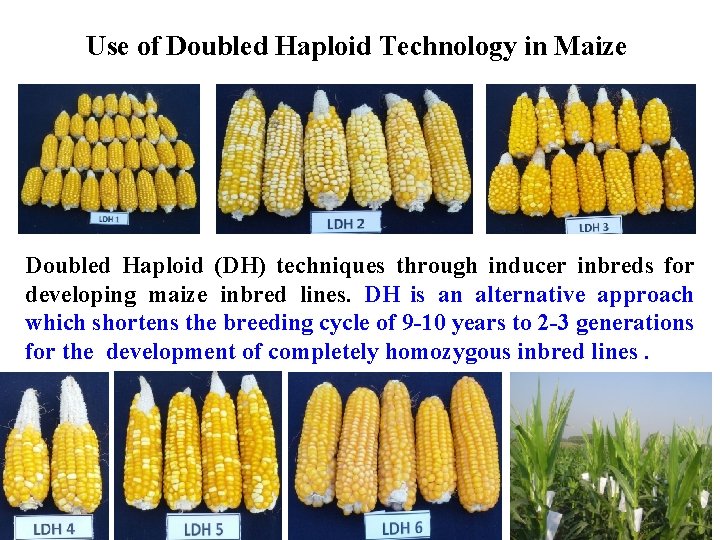 Use of Doubled Haploid Technology in Maize

LDH 1

LDH 2

LDH 3

Doubled Haploid (DH) techniques through inducer inbreds for developing maize inbred lines. DH is an alternative approach which shortens the breeding cycle of 9-10 years to 2-3 generations for the development of completely homozygous inbred lines .

LDH 4

LDH 5

LDH 6